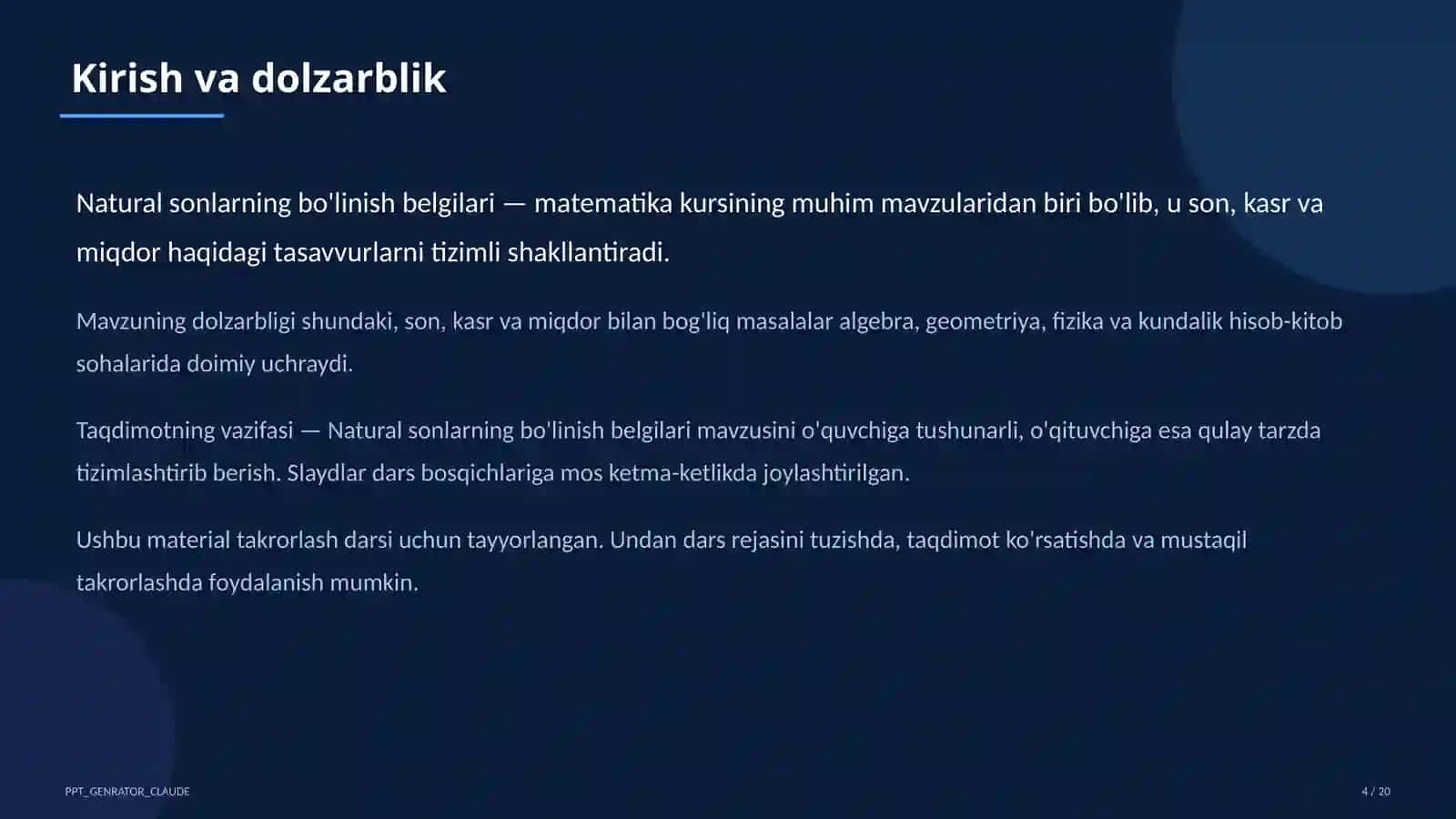 Kirish va dolzarblik

Natural sonlarning bo'linish belgilari — matematika kursining muhim mavzularidan biri bo'lib, u son, kasr va miqdor haqidagi tasavvurlarni tizimli shakllantiradi.

Mavzuning dolzarbligi shundaki, son, kasr va miqdor bilan bog'liq masalalar algebra, geometriya, fizika va kundalik hisob-kitob sohalarida doimiy uchraydi.

Taqdimotning vazifasi — Natural sonlarning bo'linish belgilari mavzusini o'quvchiga tushunarli, o'qituvchiga esa qulay tarzda tizimlashtirib berish. Slaydlar dars bosqichlariga mos ketma-ketlikda joylashtirilgan.

Ushbu material takrorlash darsi uchun tayyorlangan. Undan dars rejasini tuzishda, taqdimot ko'rsatishda va mustaqil takrorlashda foydalanish mumkin.

PPT_GENRATOR_CLAUDE

4 / 20